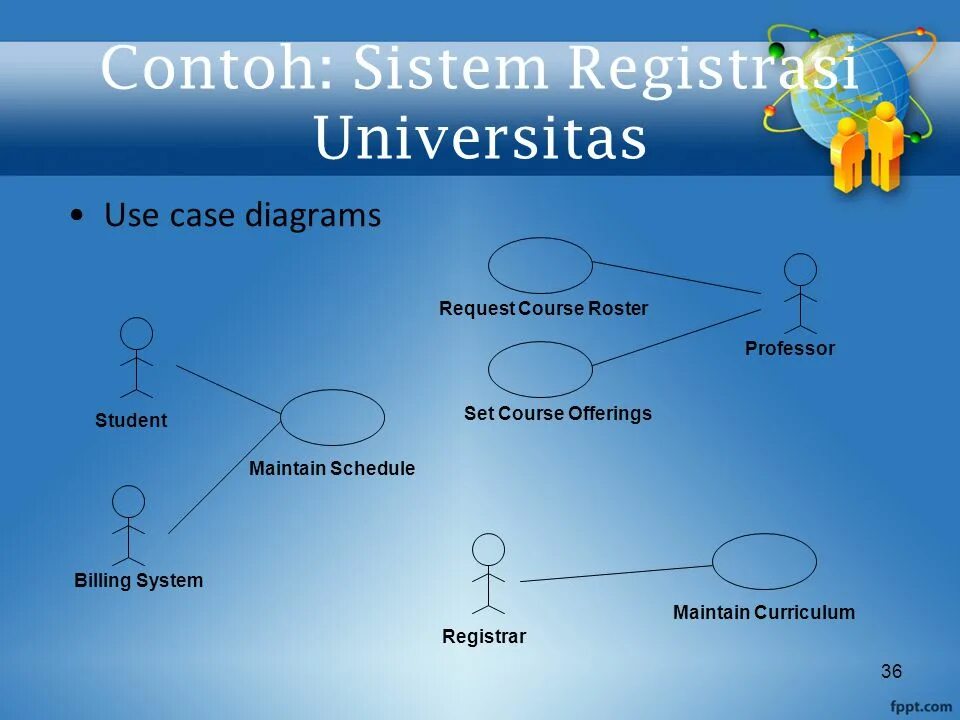 Contoh: Sistem Registrasi Universitas

• Use case diagrams

Request Course Roster

Professor

Student

Set Course Offerings

Maintain Schedule

Billing System

Registrar

Maintain Curriculum

36

fppt.com